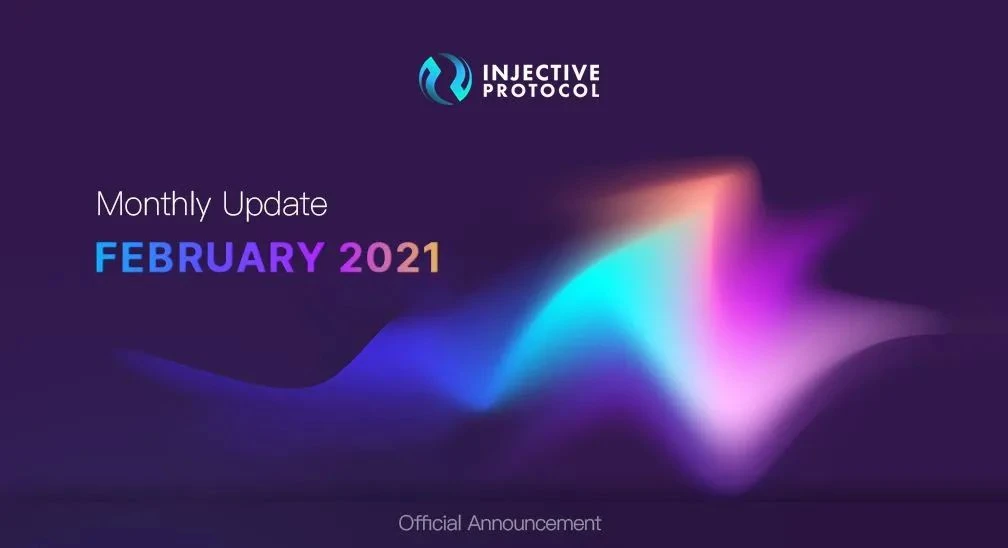 INJECTIVE PROTOCOL

Monthly Update

FEBRUARY 2021

Official Announcement